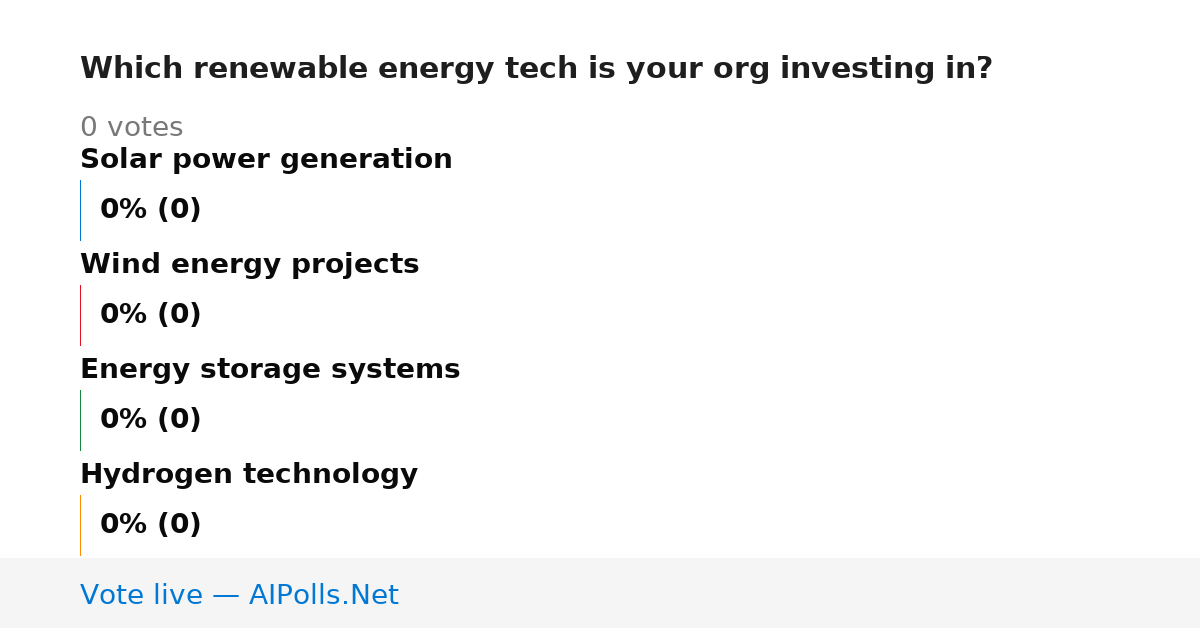 Which renewable energy tech is your org investing in?

0 votes

Solar power generation

0% (0)

Wind energy projects

0% (0)

Energy storage systems

0% (0)

Hydrogen technology

0% (0)

Vote live — AIPolls.Net